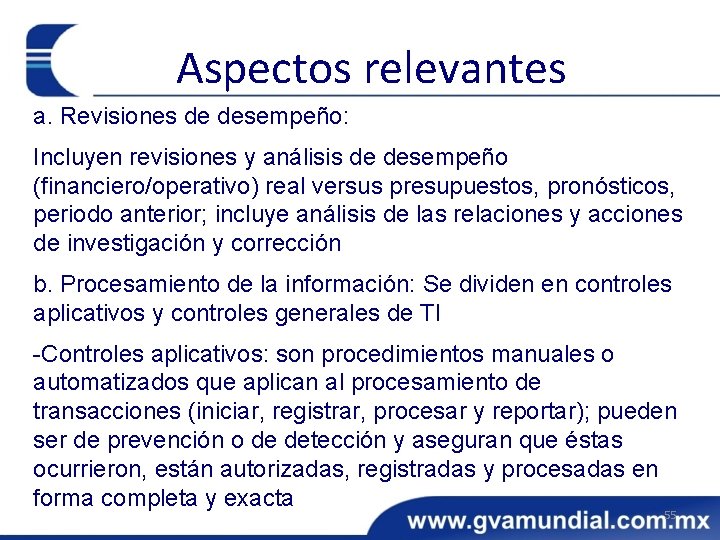 Aspectos relevantes

a. Revisiones de desempeño:

Incluyen revisiones y análisis de desempeño (financiero/operativo) real versus presupuestos, pronósticos, periodo anterior; incluye análisis de las relaciones y acciones de investigación y corrección

b. Procesamiento de la información: Se dividen en controles aplicativos y controles generales de TI

-Controles aplicativos: son procedimientos manuales o automatizados que aplican al procesamiento de transacciones (iniciar, registrar, procesar y reportar); pueden ser de prevención o de detección y aseguran que éstas ocurrieron, están autorizadas, registradas y procesadas en forma completa y exacta

55

www.gvamundial.com.mx